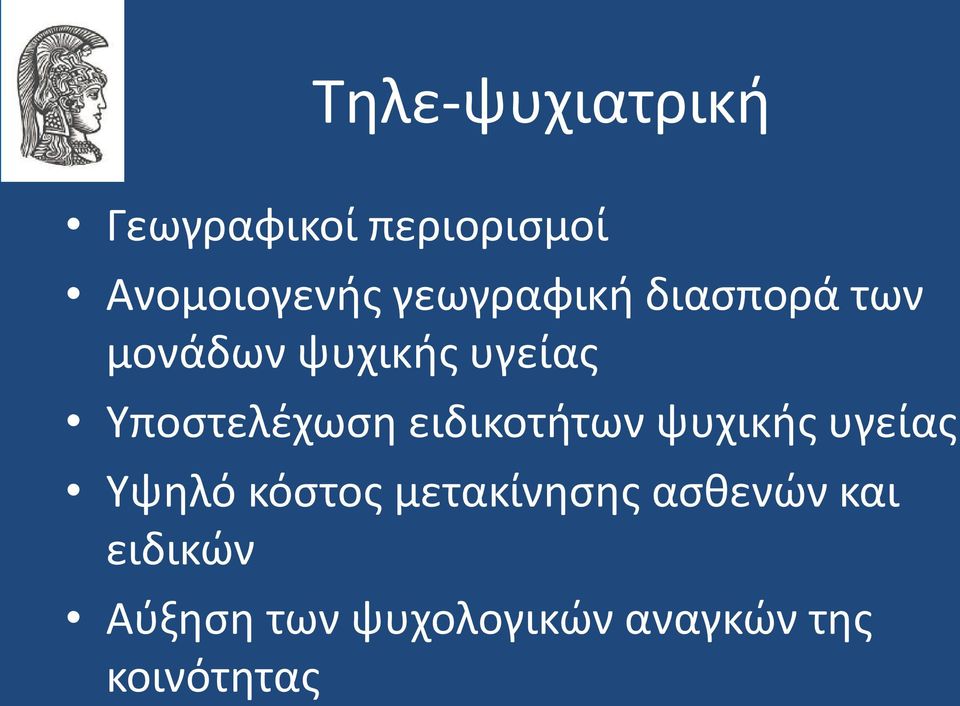 Τηλε-ψυχιατρική

• Γεωγραφικοί περιορισμοί
• Ανομοιογενής γεωγραφική διασπορά των μονάδων ψυχικής υγείας
• Υποστελέχωση ειδικοτήτων ψυχικής υγείας
• Υψηλό κόστος μετακίνησης ασθενών και ειδικών
• Αύξηση των ψυχολογικών αναγκών της κοινότητας